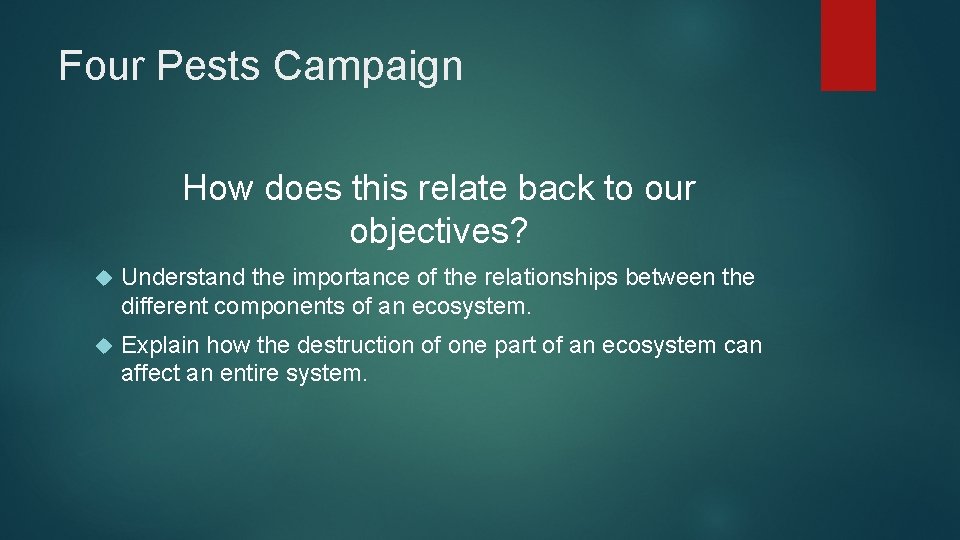 Four Pests Campaign

How does this relate back to our objectives?

Understand the importance of the relationships between the different components of an ecosystem.

Explain how the destruction of one part of an ecosystem can affect an entire system.